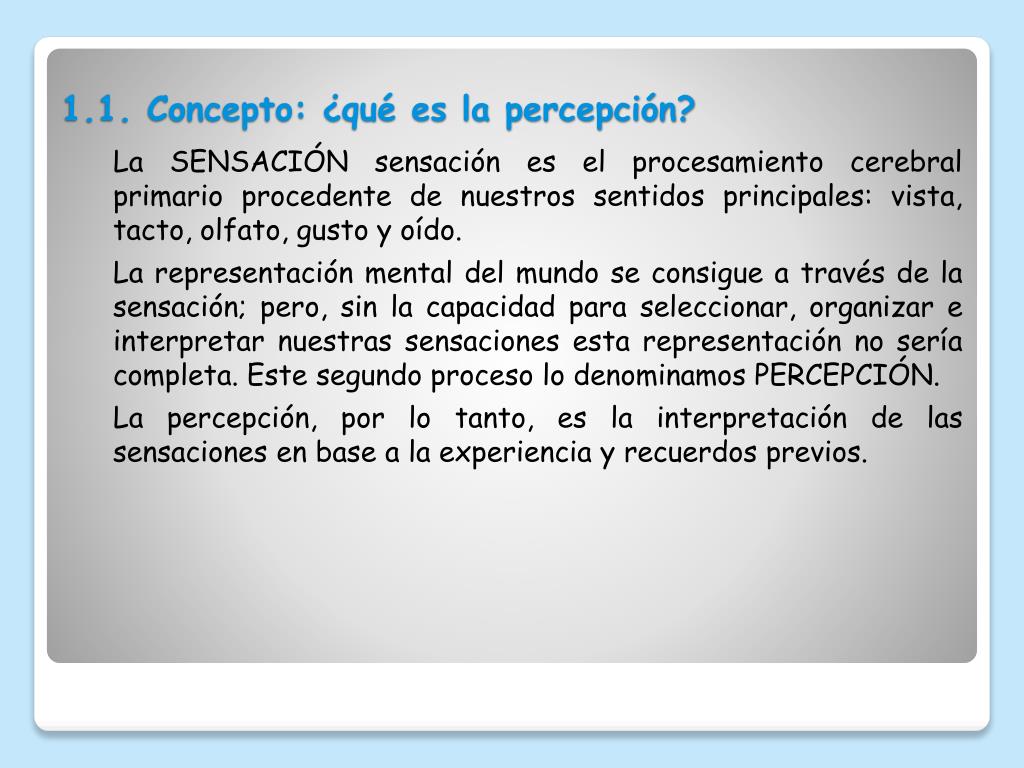 1.1. Concepto: ¿qué es la percepción?

La SENSACIÓN sensación es el procesamiento cerebral primario procedente de nuestros sentidos principales: vista, tacto, olfato, gusto y oído.

La representación mental del mundo se consigue a través de la sensación; pero, sin la capacidad para seleccionar, organizar e interpretar nuestras sensaciones esta representación no sería completa. Este segundo proceso lo denominamos PERCEPCIÓN.

La percepción, por lo tanto, es la interpretación de las sensaciones en base a la experiencia y recuerdos previos.